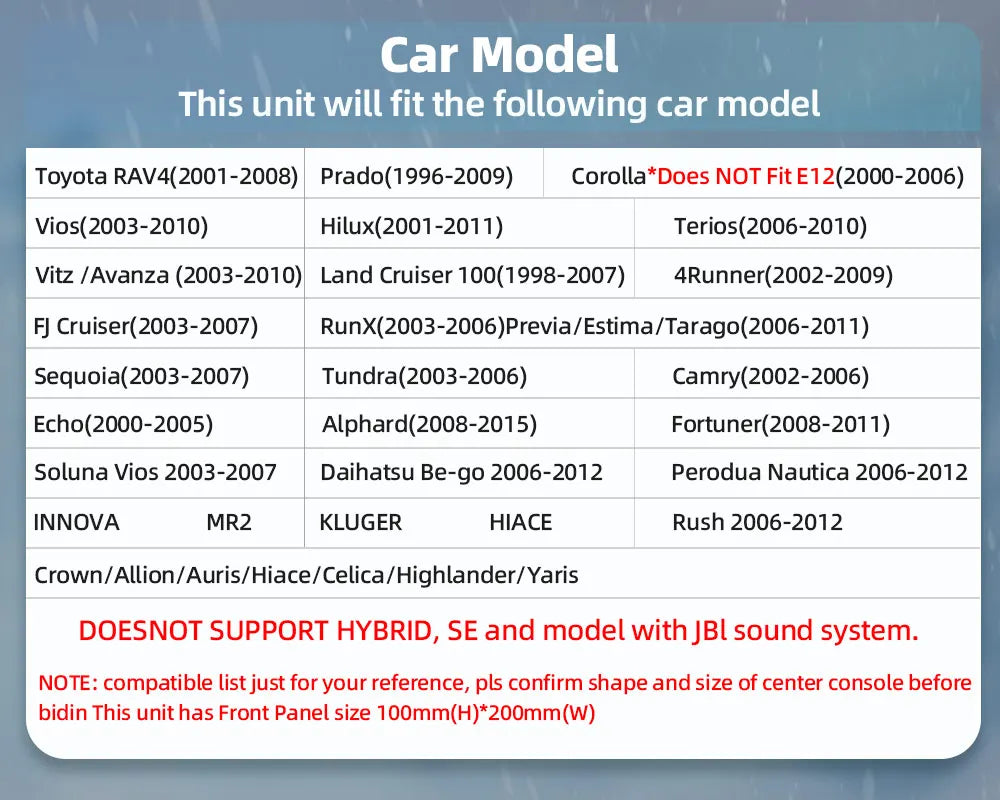 Car Model
This unit will fit the following car model

| Toyota RAV4(2001-2008) | Prado(1996-2009) | Corolla*Does NOT Fit E12(2000-2006) |
|---|---|---|
| Vios(2003-2010) | Hilux(2001-2011) | Terios(2006-2010) |
| Vitz /Avanza (2003-2010) | Land Cruiser 100(1998-2007) | 4Runner(2002-2009) |
| FJ Cruiser(2003-2007) | RunX(2003-2006)Previa/Estima/Tarago(2006-2011) | |
| Sequoia(2003-2007) | Tundra(2003-2006) | Camry(2002-2006) |
| Echo(2000-2005) | Alphard(2008-2015) | Fortuner(2008-2011) |
| Soluna Vios 2003-2007 | Daihatsu Be-go 2006-2012 | Perodua Nautica 2006-2012 |
| INNOVA MR2 | KLUGER HIACE | Rush 2006-2012 |
| Crown/Allion/Auris/Hiace/Celica/Highlander/Yaris | | |

DOESNOT SUPPORT HYBRID, SE and model with JBl sound system.

NOTE: compatible list just for your reference, pls confirm shape and size of center console before bidin This unit has Front Panel size 100mm(H)*200mm(W)